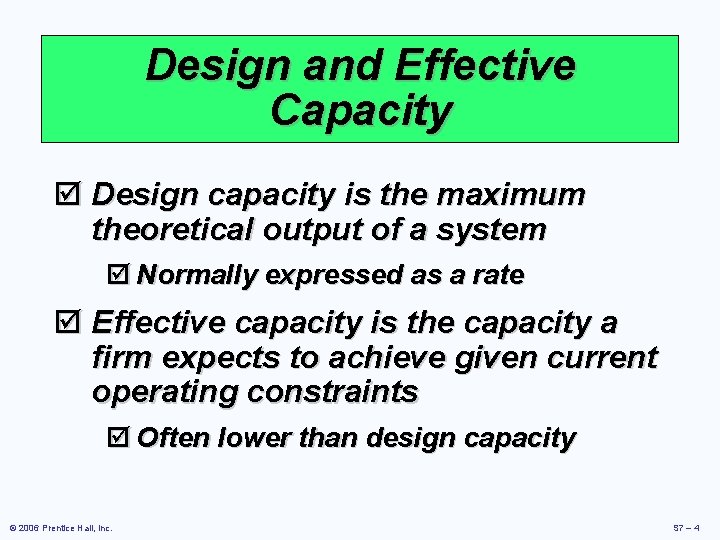 Design and Effective Capacity

☑ Design capacity is the maximum theoretical output of a system

☑ Normally expressed as a rate

☑ Effective capacity is the capacity a firm expects to achieve given current operating constraints

☑ Often lower than design capacity

© 2006 Prentice Hall, Inc.

S7 – 4